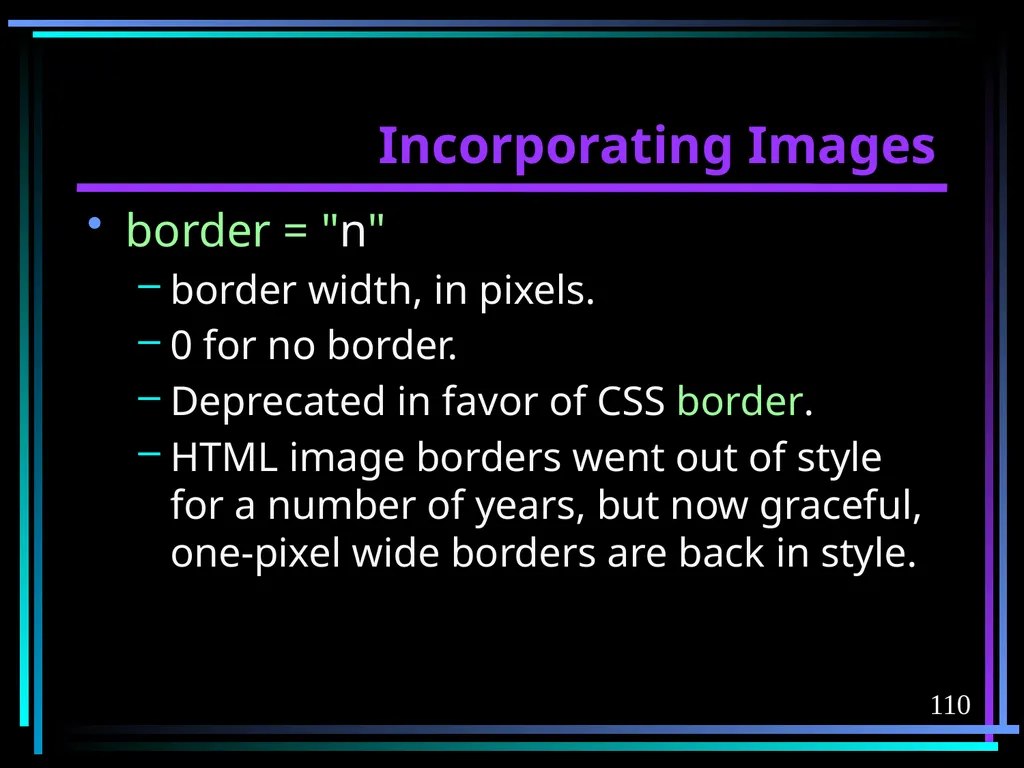 Incorporating Images

• border = "n"
  – border width, in pixels.
  – 0 for no border.
  – Deprecated in favor of CSS border.
  – HTML image borders went out of style for a number of years, but now graceful, one-pixel wide borders are back in style.

110